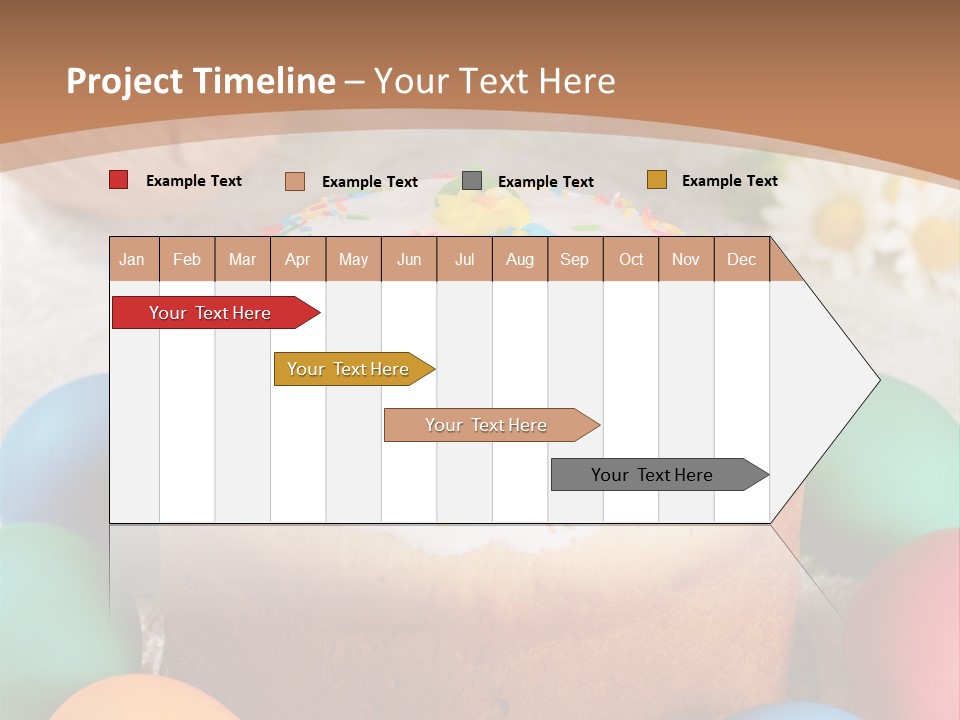 Project Timeline – Your Text Here

Example Text
Example Text
Example Text
Example Text

| Jan | Feb | Mar | Apr | May | Jun | Jul | Aug | Sep | Oct | Nov | Dec |
|---|---|---|---|---|---|---|---|---|---|---|---|

Your Text Here

Your Text Here

Your Text Here

Your Text Here